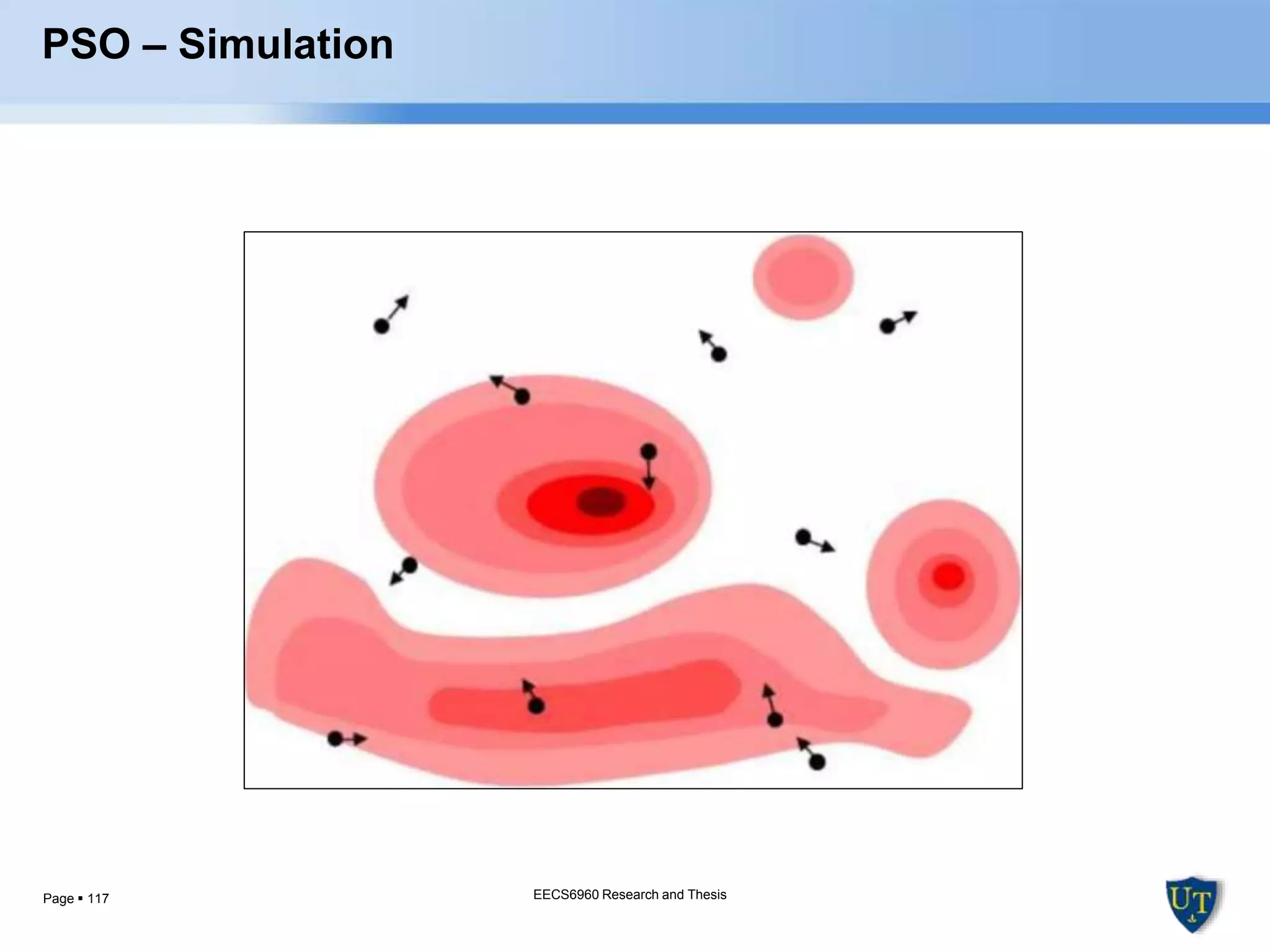 PSO – Simulation

Page ▪ 117

EECS6960 Research and Thesis

UT